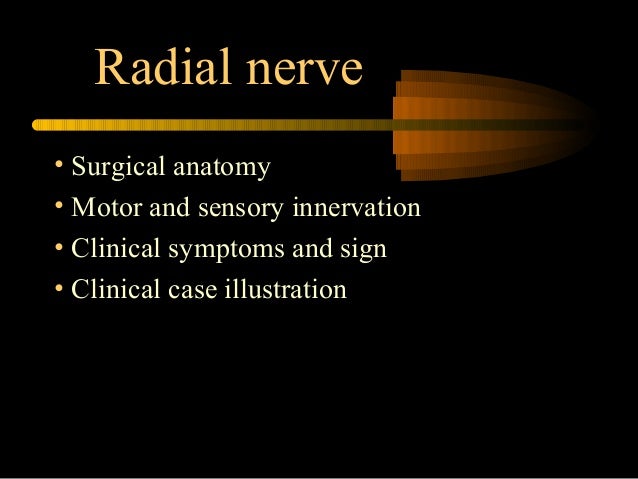 Radial nerve

• Surgical anatomy
• Motor and sensory innervation
• Clinical symptoms and sign
• Clinical case illustration